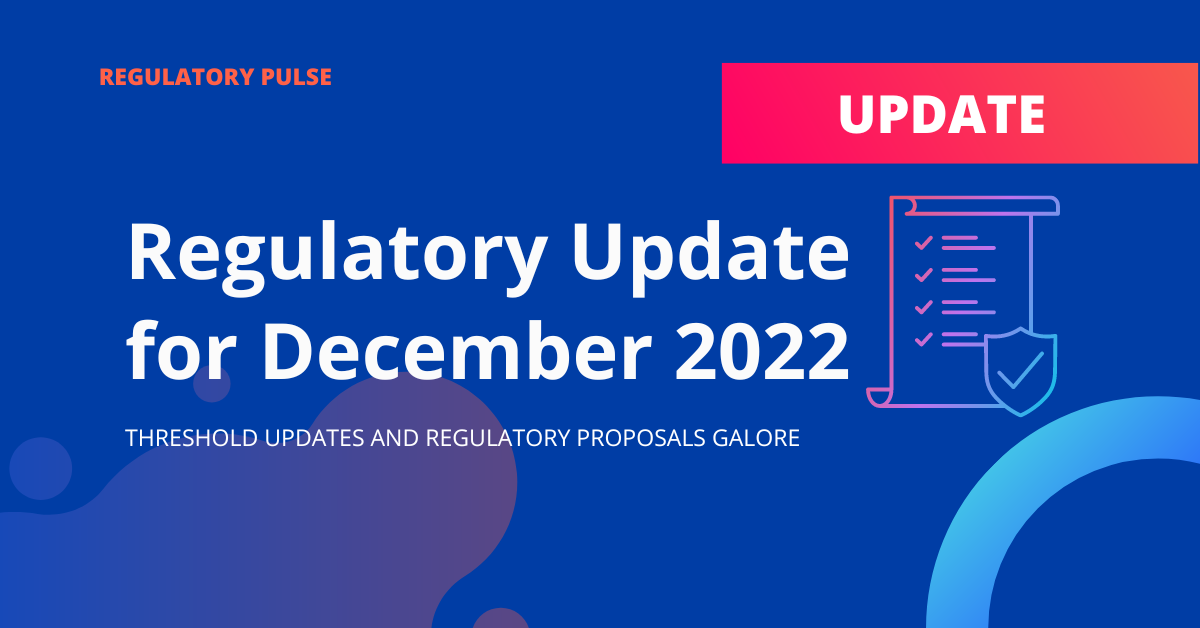 REGULATORY PULSE

UPDATE

Regulatory Update for December 2022

THRESHOLD UPDATES AND REGULATORY PROPOSALS GALORE